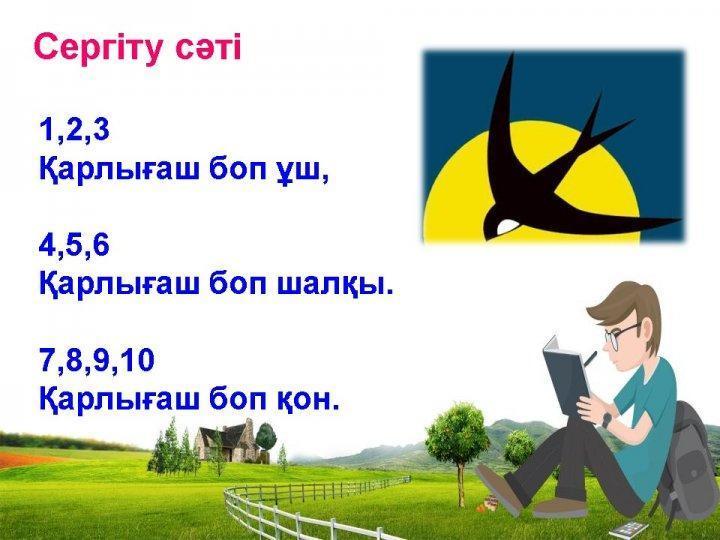 Сергіту сәті

1,2,3
Қарлығаш боп ұш,

4,5,6
Қарлығаш боп шалқы.

7,8,9,10
Қарлығаш боп қон.